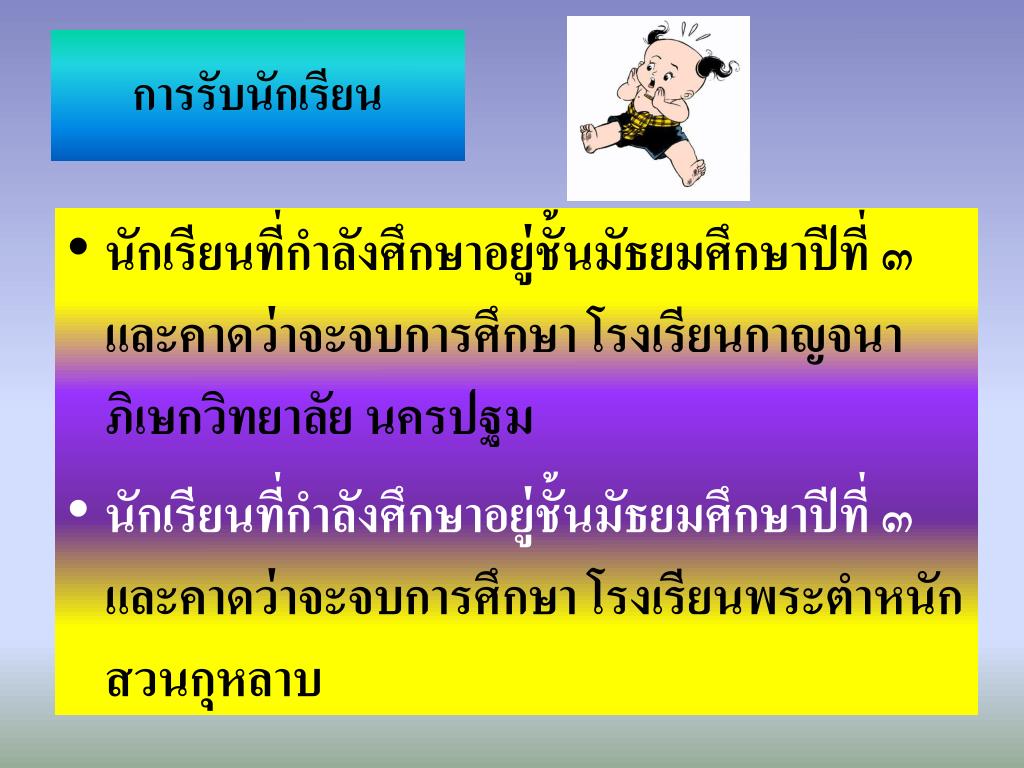 การรับนักเรียน

• นักเรียนที่กำลังศึกษาอยู่ชั้นมัธยมศึกษาปีที่ ๓ และคาดว่าจะจบการศึกษา โรงเรียนกาญจนาภิเษกวิทยาลัย นครปฐม

• นักเรียนที่กำลังศึกษาอยู่ชั้นมัธยมศึกษาปีที่ ๓ และคาดว่าจะจบการศึกษา โรงเรียนพระตำหนักสวนกุหลาบ